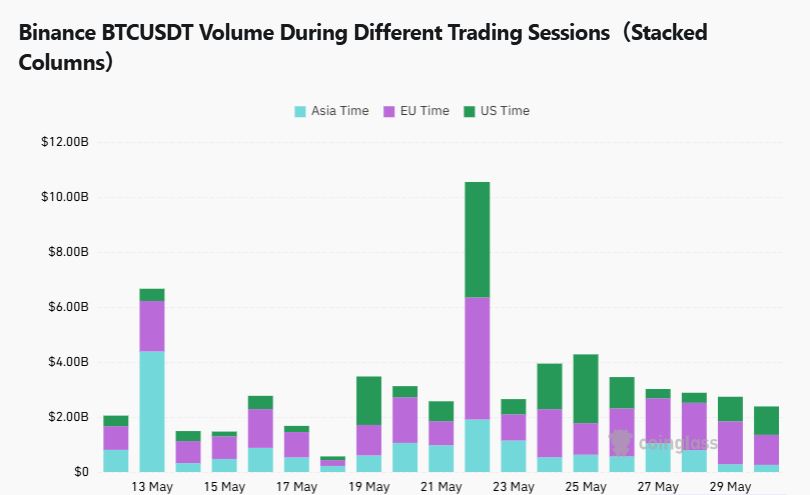 Binance BTCUSDT Volume During Different Trading Sessions（Stacked Columns）

Asia Time EU Time US Time

$12.00B
$10.00B
$8.00B
$6.00B
$4.00B
$2.00B
$0

13 May 15 May 17 May 19 May 21 May 23 May 25 May 27 May 29 May

coinglass